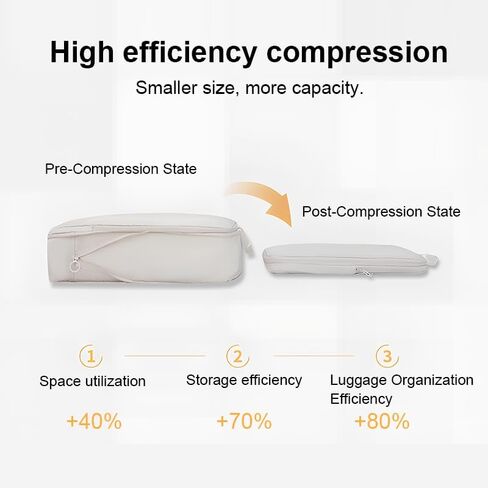 High efficiency compression

Smaller size, more capacity.

Pre-Compression State

Post-Compression State

1
Space utilization
+40%

2
Storage efficiency
+70%

3
Luggage Organization Efficiency
+80%